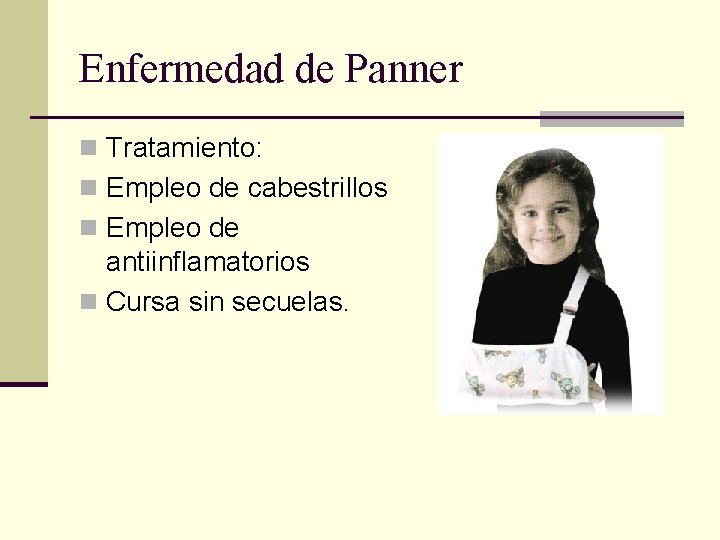 Enfermedad de Panner

Tratamiento:

Empleo de cabestrillos

Empleo de antiinflamatorios

Cursa sin secuelas.